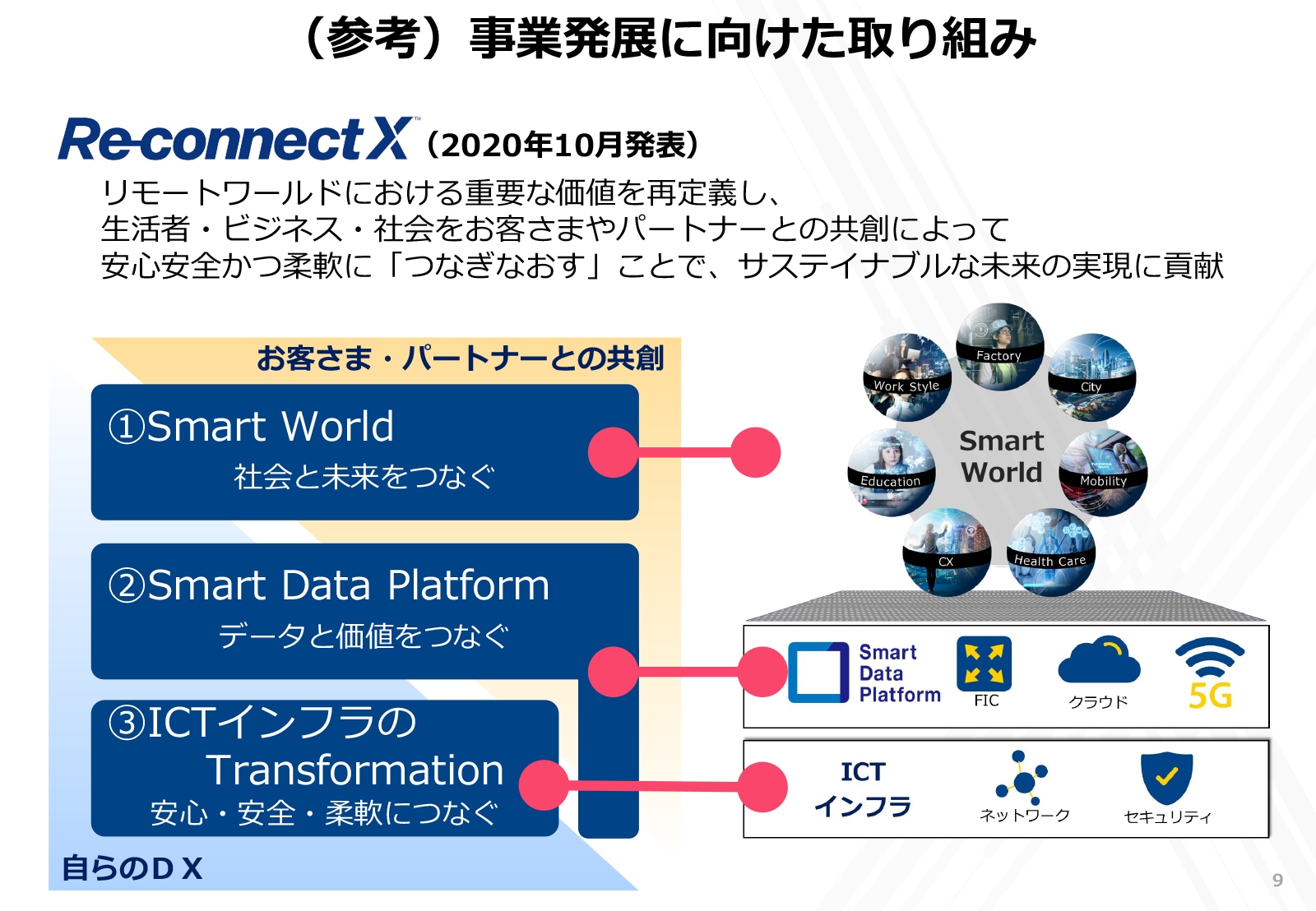 （参考）事業発展に向けた取り組み

Re-connect X™（2020年10月発表）
リモートワールドにおける重要な価値を再定義し、
生活者・ビジネス・社会をお客さまやパートナーとの共創によって
安心安全かつ柔軟に「つなぎなおす」ことで、サステイナブルな未来の実現に貢献

お客さま・パートナーとの共創

①Smart World
社会と未来をつなぐ

②Smart Data Platform
データと価値をつなぐ

③ICTインフラの
Transformation
安心・安全・柔軟につなぐ

自らのＤＸ

Factory
Work Style
City
Smart World
Education
Mobility
CX
Health Care

Smart Data Platform
FIC
クラウド
5G

ICT インフラ
ネットワーク
セキュリティ

9